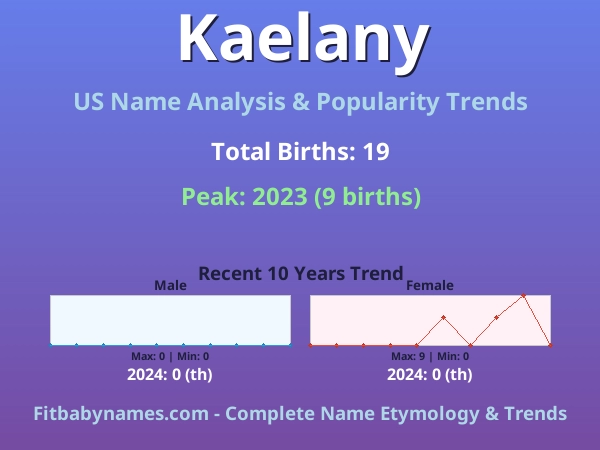 Kaelany

US Name Analysis & Popularity Trends

Total Births: 19

Peak: 2023 (9 births)

Recent 10 Years Trend

Male

Max: 0 | Min: 0

2024: 0 (th)

Female

Max: 9 | Min: 0

2024: 0 (th)

Fitbabynames.com - Complete Name Etymology & Trends